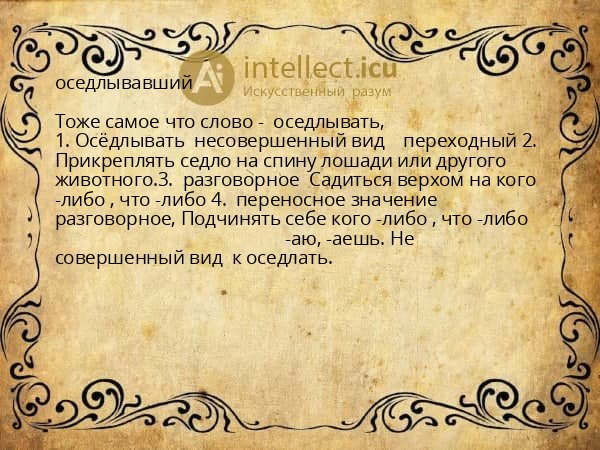 Ai intellect.icu
Искусственный разум

оседлывавший

Тоже самое что слово - оседлывать,
1. Осёдлывать несовершенный вид переходный 2. Прикреплять седло на спину лошади или другого животного.3. разговорное Садиться верхом на кого -либо , что -либо 4. переносное значение разговорное, Подчинять себе кого -либо , что -либо -аю, -аешь. Не совершенный вид к оседлать.